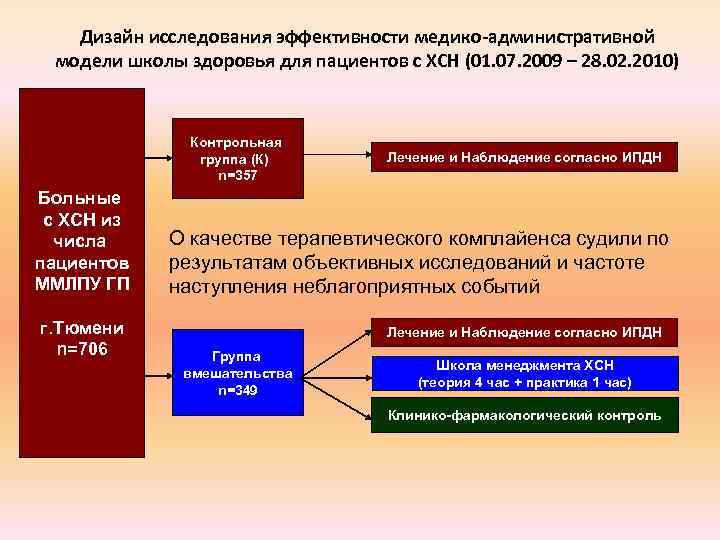 Дизайн исследования эффективности медико-административной модели школы здоровья для пациентов с ХСН (01.07.2009 – 28.02.2010)

Больные с ХСН из числа пациентов ММЛПУ ГП

г.Тюмени n=706

Контрольная группа (К) n=357

Лечение и Наблюдение согласно ИПДН

О качестве терапевтического комплайенса судили по результатам объективных исследований и частоте наступления неблагоприятных событий

Группа вмешательства n=349

Лечение и Наблюдение согласно ИПДН

Школа менеджмента ХСН (теория 4 час + практика 1 час)

Клинико-фармакологический контроль